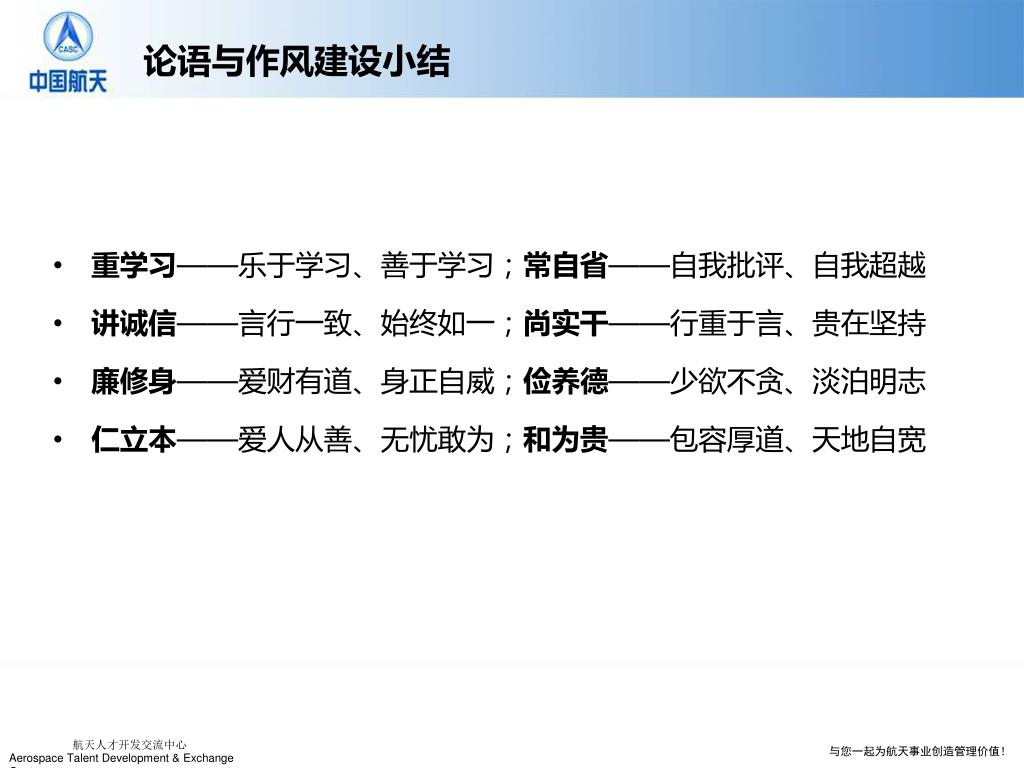 CASC
中国航天

论语与作风建设小结

• 重学习——乐于学习、善于学习；常自省——自我批评、自我超越
• 讲诚信——言行一致、始终如一；尚实干——行重于言、贵在坚持
• 廉修身——爱财有道、身正自威；俭养德——少欲不贪、淡泊明志
• 仁立本——爱人从善、无忧敢为；和为贵——包容厚道、天地自宽

航天人才开发交流中心
Aerospace Talent Development & Exchange

与您一起为航天事业创造管理价值！